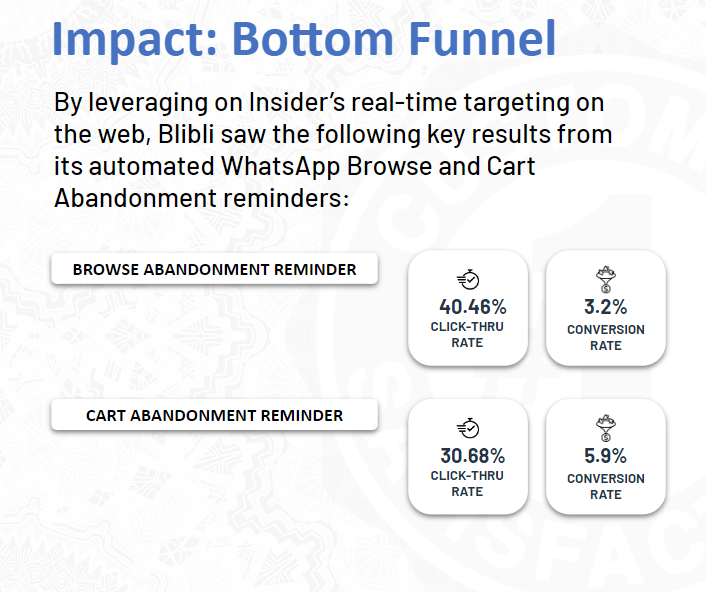 Impact: Bottom Funnel

By leveraging on Insider's real-time targeting on the web, Blibli saw the following key results from its automated WhatsApp Browse and Cart Abandonment reminders:

BROWSE ABANDONMENT REMINDER

40.46%
CLICK-THRU RATE

3.2%
CONVERSION RATE

CART ABANDONMENT REMINDER

30.68%
CLICK-THRU RATE

5.9%
CONVERSION RATE